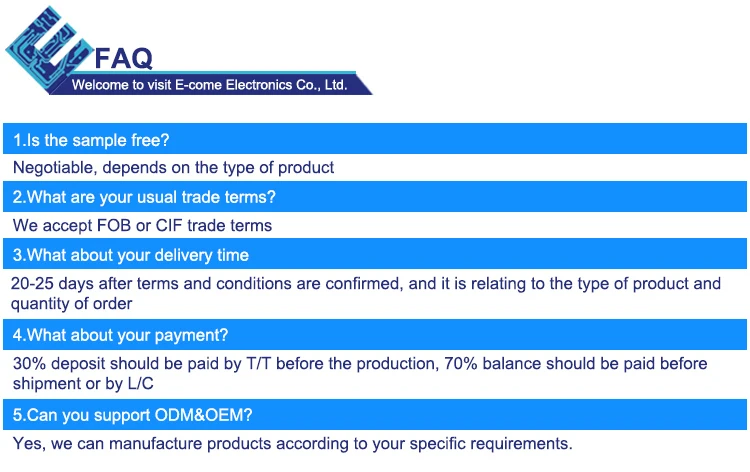 FAQ
Welcome to visit E-come Electronics Co., Ltd.

1.Is the sample free?

Negotiable, depends on the type of product

2.What are your usual trade terms?

We accept FOB or CIF trade terms

3.What about your delivery time

20-25 days after terms and conditions are confirmed, and it is relating to the type of product and quantity of order

4.What about your payment?

30% deposit should be paid by T/T before the production, 70% balance should be paid before shipment or by L/C

5.Can you support ODM&OEM?

Yes, we can manufacture products according to your specific requirements.